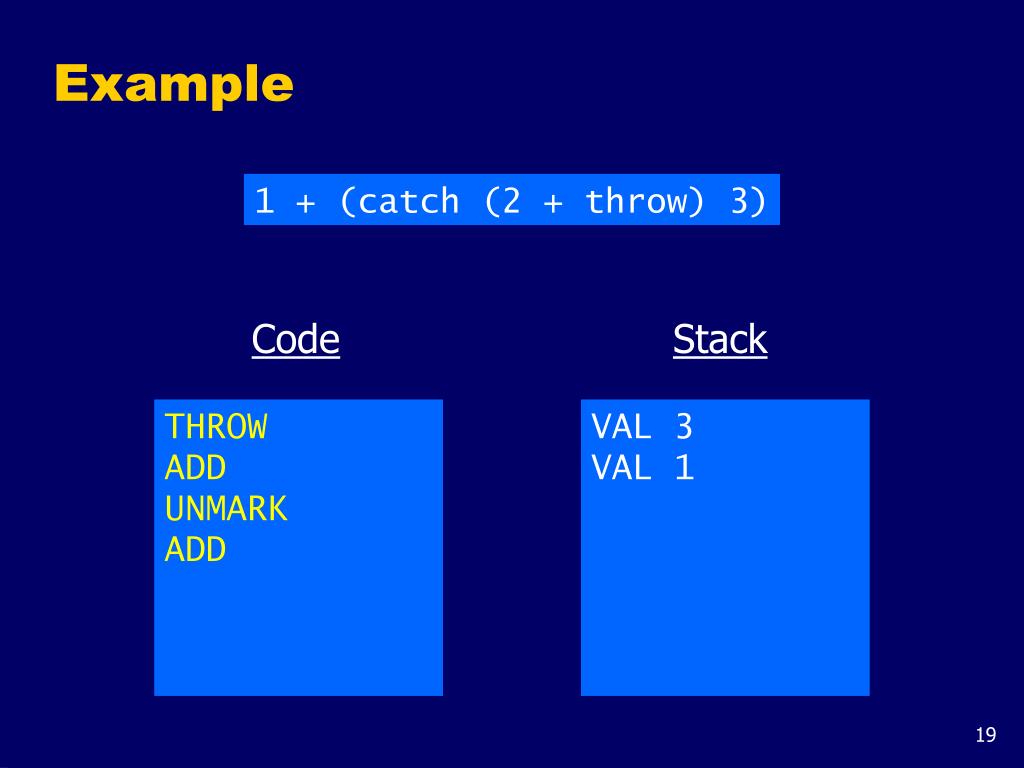 Example

1 + (catch (2 + throw) 3)

Code

THROW
ADD
UNMARK
ADD

Stack

VAL 3
VAL 1

19